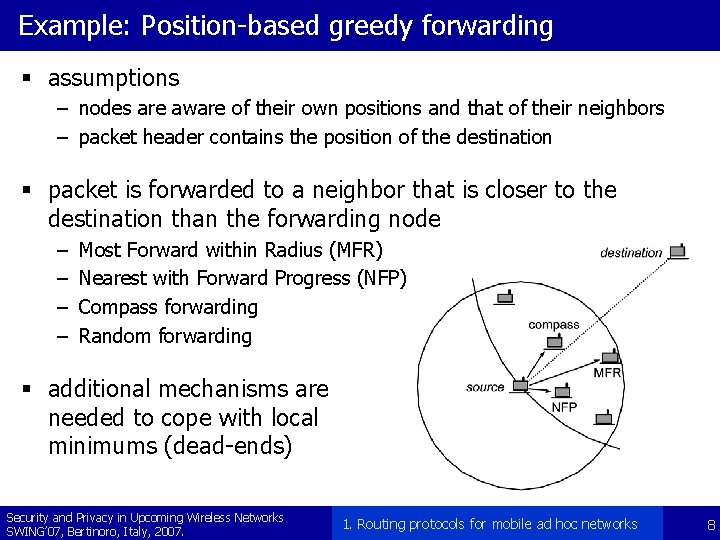 Example: Position-based greedy forwarding

▪ assumptions
– nodes are aware of their own positions and that of their neighbors
– packet header contains the position of the destination

▪ packet is forwarded to a neighbor that is closer to the destination than the forwarding node
– Most Forward within Radius (MFR)
– Nearest with Forward Progress (NFP)
– Compass forwarding
– Random forwarding

▪ additional mechanisms are needed to cope with local minimums (dead-ends)

destination
compass
MFR
source
NFP

Security and Privacy in Upcoming Wireless Networks
SWING'07, Bertinoro, Italy, 2007.

1. Routing protocols for mobile ad hoc networks

8